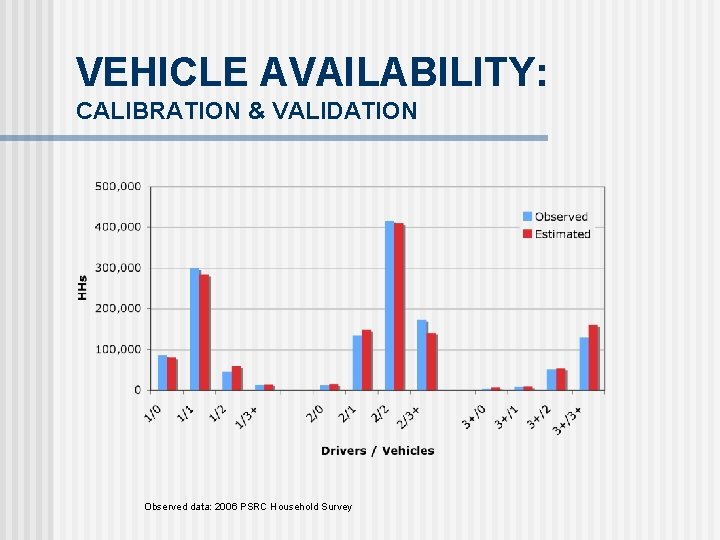 VEHICLE AVAILABILITY:
CALIBRATION & VALIDATION

500,000
400,000
300,000
200,000
100,000
0

HHs

Observed
Estimated

1/0
1/1
1/2
1/3+
2/0
2/1
2/2
2/3+
3+/0
3+/1
3+/2
3+/3+

Drivers / Vehicles

Observed data: 2006 PSRC Household Survey